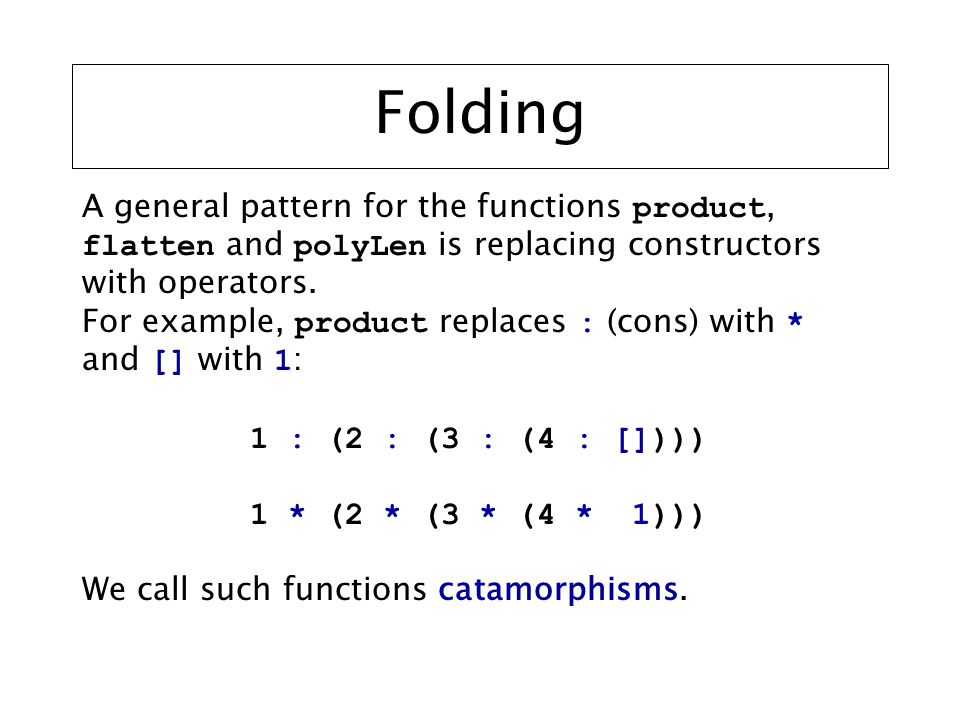 Folding

A general pattern for the functions product, flatten and polyLen is replacing constructors with operators.
For example, product replaces : (cons) with * and [] with 1:

1 : (2 : (3 : (4 : [])))

1 * (2 * (3 * (4 * 1)))

We call such functions catamorphisms.